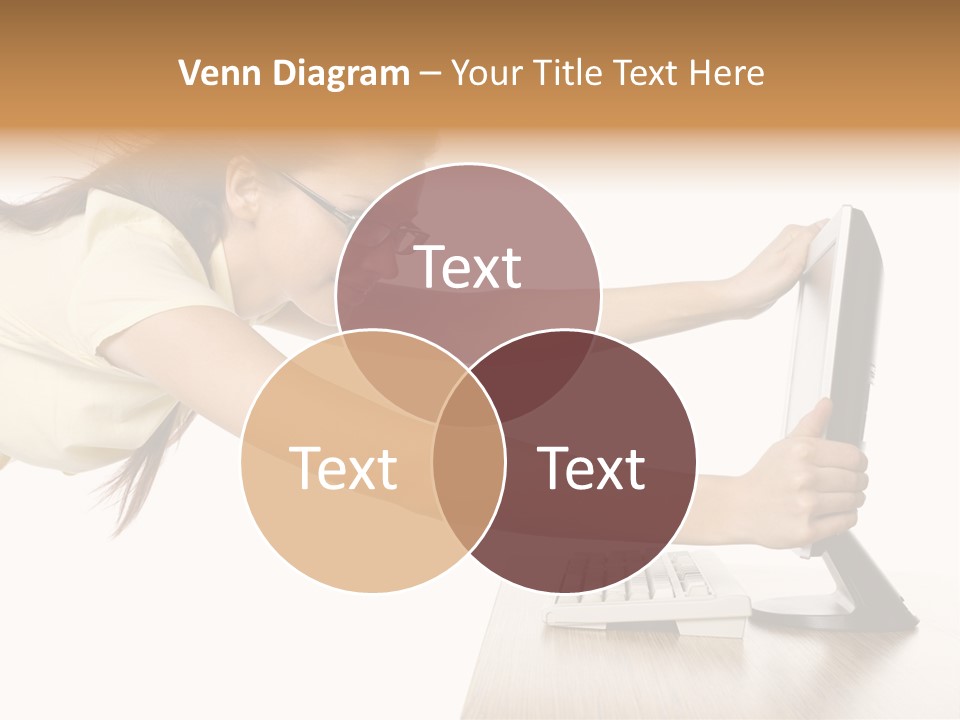 Venn Diagram – Your Title Text Here

Text

Text

Text